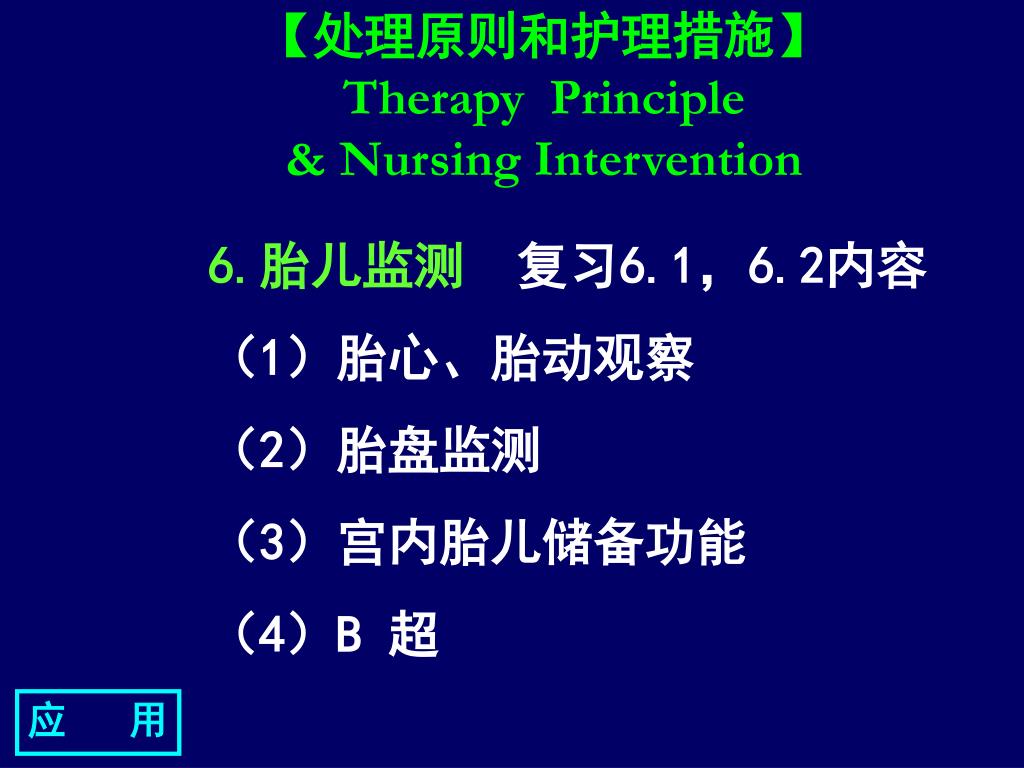 【处理原则和护理措施】
Therapy Principle
& Nursing Intervention

6. 胎儿监测　复习6.1，6.2内容

（1）胎心、胎动观察

（2）胎盘监测

（3）宫内胎儿储备功能

（4）B 超

应　用